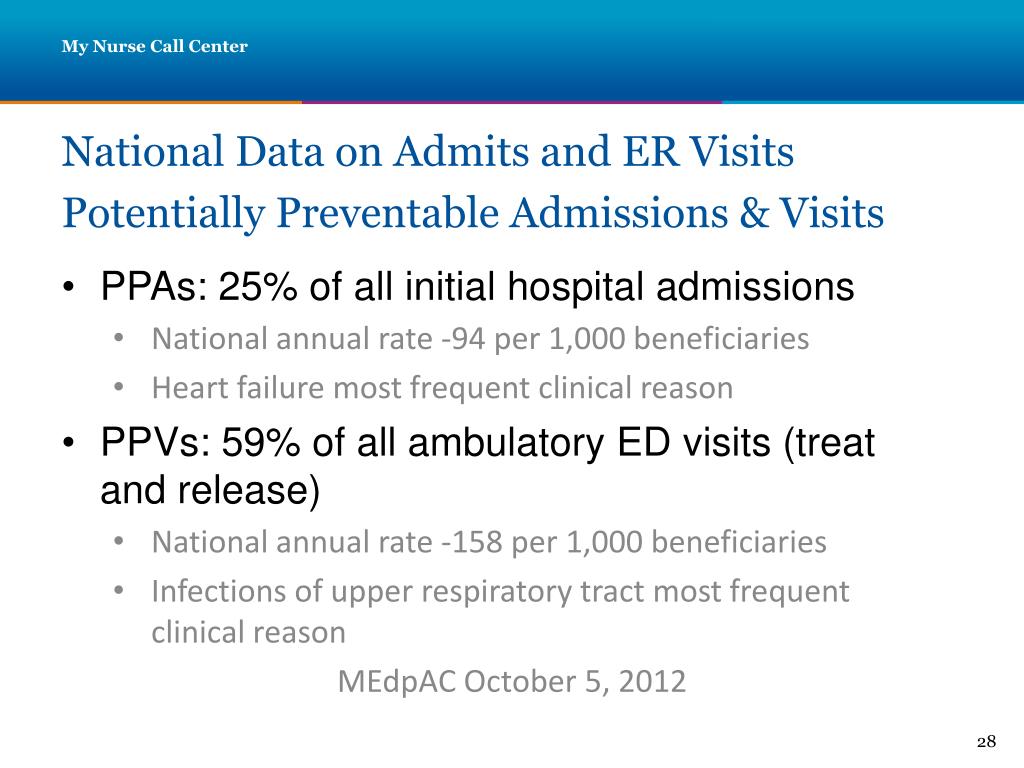 My Nurse Call Center

National Data on Admits and ER Visits
Potentially Preventable Admissions & Visits

• PPAs: 25% of all initial hospital admissions
  • National annual rate -94 per 1,000 beneficiaries
  • Heart failure most frequent clinical reason
• PPVs: 59% of all ambulatory ED visits (treat and release)
  • National annual rate -158 per 1,000 beneficiaries
  • Infections of upper respiratory tract most frequent clinical reason

MEdpAC October 5, 2012

28